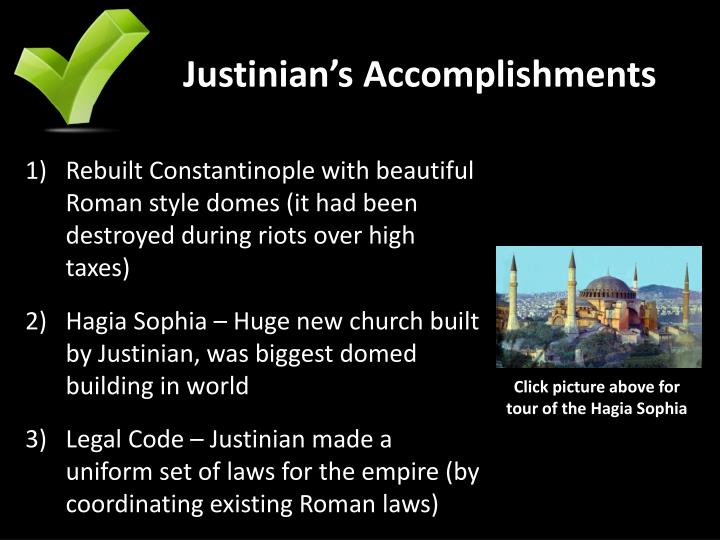 Justinian's Accomplishments

1) Rebuilt Constantinople with beautiful Roman style domes (it had been destroyed during riots over high taxes)

2) Hagia Sophia – Huge new church built by Justinian, was biggest domed building in world

3) Legal Code – Justinian made a uniform set of laws for the empire (by coordinating existing Roman laws)

Click picture above for tour of the Hagia Sophia